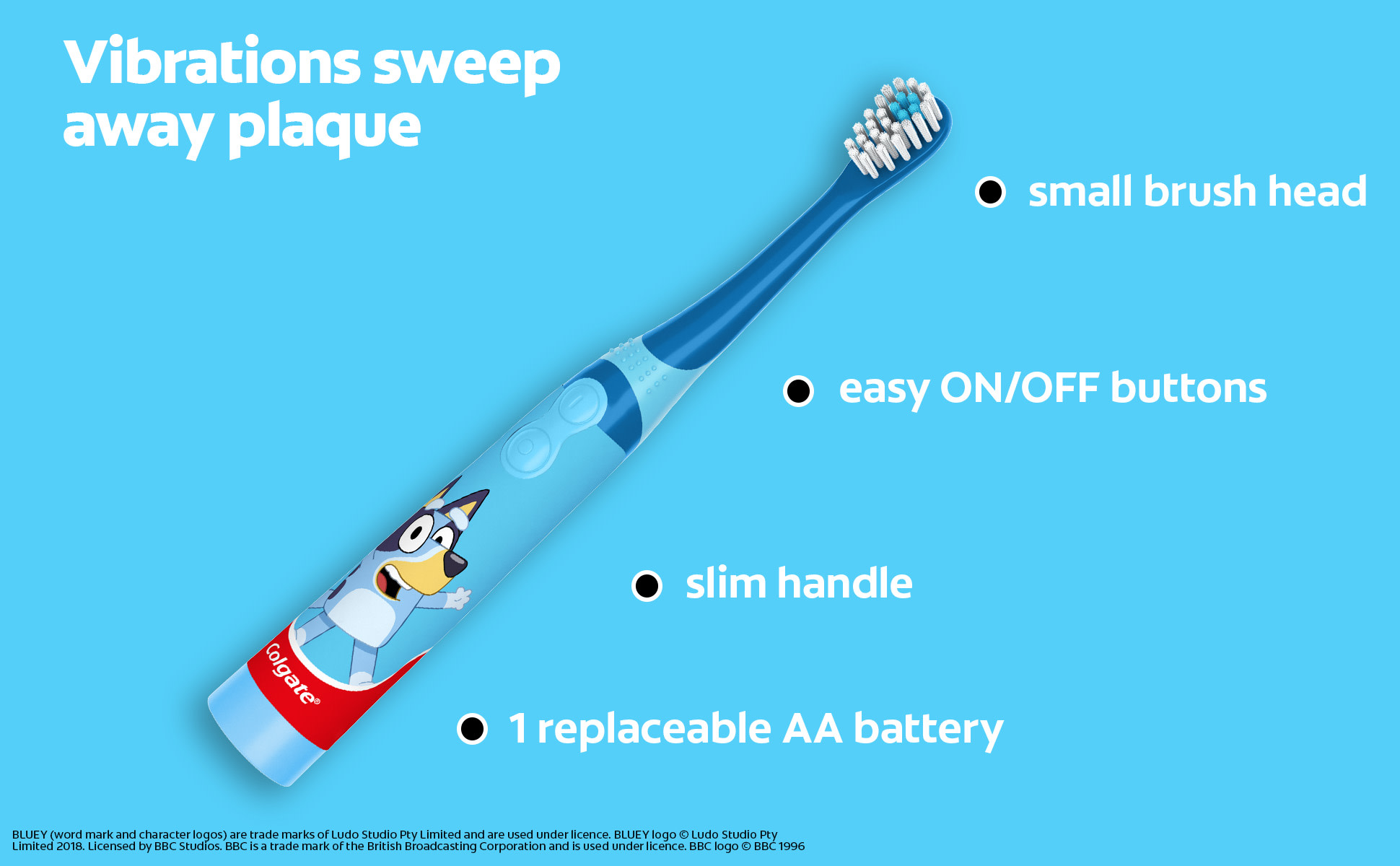 Vibrations sweep away plaque

small brush head

easy ON/OFF buttons

slim handle

1 replaceable AA battery

Colgate®

BLUEY (word mark and character logos) are trade marks of Ludo Studio Pty Limited and are used under licence. BLUEY logo © Ludo Studio Pty Limited 2018. Licensed by BBC Studios. BBC is a trade mark of the British Broadcasting Corporation and is used under licence. BBC logo © BBC 1996